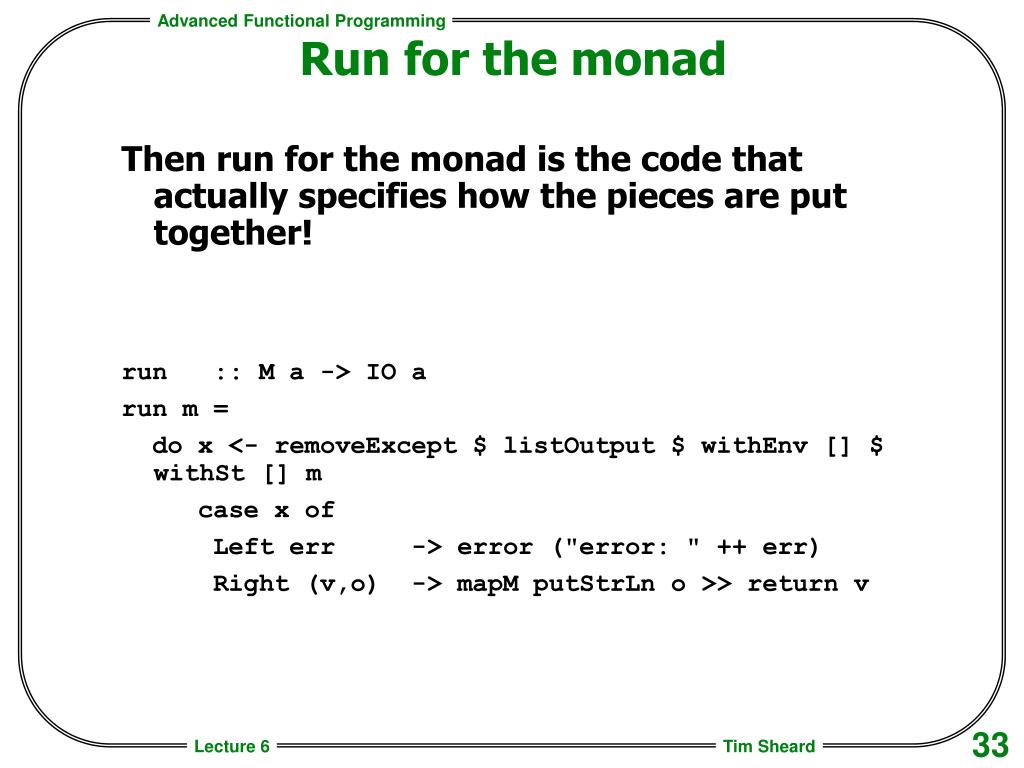 Advanced Functional Programming

Run for the monad

Then run for the monad is the code that actually specifies how the pieces are put together!

run :: M a -> IO a
run m =
do x <- removeExcept $ listOutput $ withEnv [] $ withSt [] m
case x of
Left err -> error ("error: " ++ err)
Right (v,o) -> mapM putStrLn o >> return v

Lecture 6

Tim Sheard

33